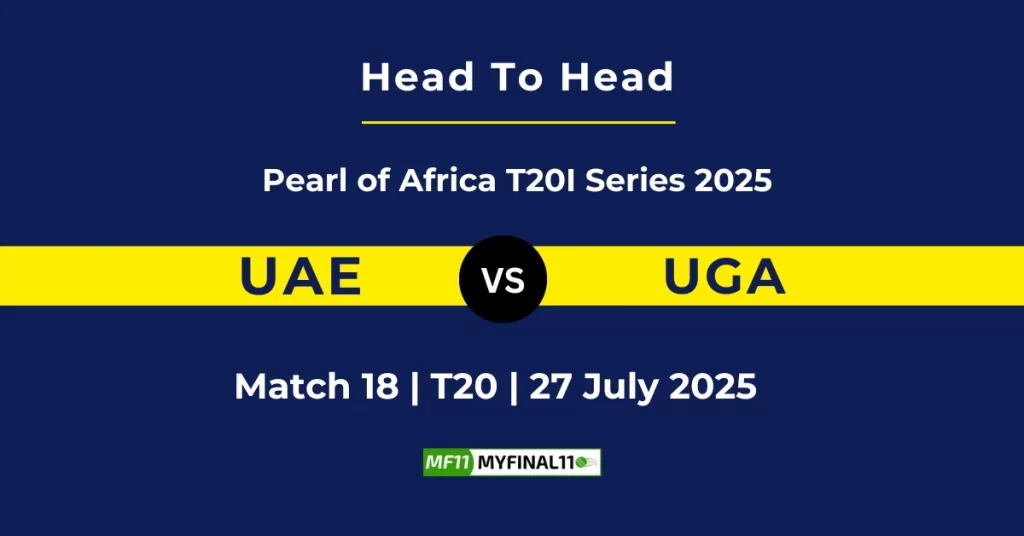 Head To Head

Pearl of Africa T20I Series 2025

UAE VS UGA

Match 18 | T20 | 27 July 2025

MF11 MYFINAL11